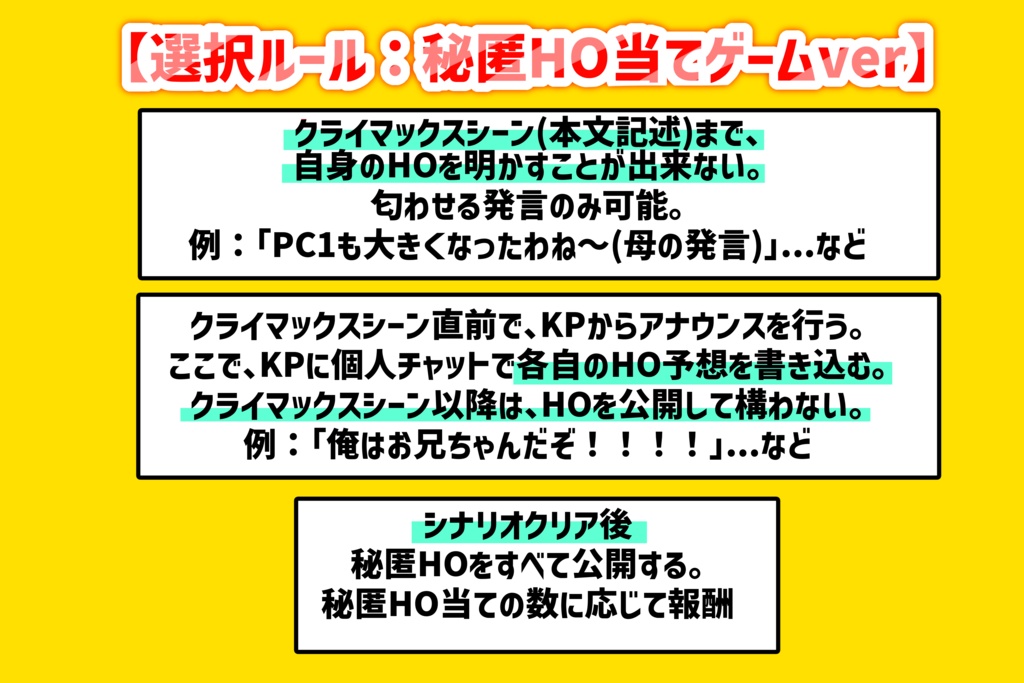 【選択ルール：秘匿HO当てゲームver】

クライマックスシーン(本文記述)まで、
自身のHOを明かすことが出来ない。
匂わせる発言のみ可能。
例：「PC1も大きくなったわね～(母の発言)」…など

クライマックスシーン直前で、KPからアナウンスを行う。
ここで、KPに個人チャットで各自のHO予想を書き込む。
クライマックスシーン以降は、HOを公開して構わない。
例：「俺はお兄ちゃんだぞ！！！！」…など

シナリオクリア後
秘匿HOをすべて公開する。
秘匿HO当ての数に応じて報酬